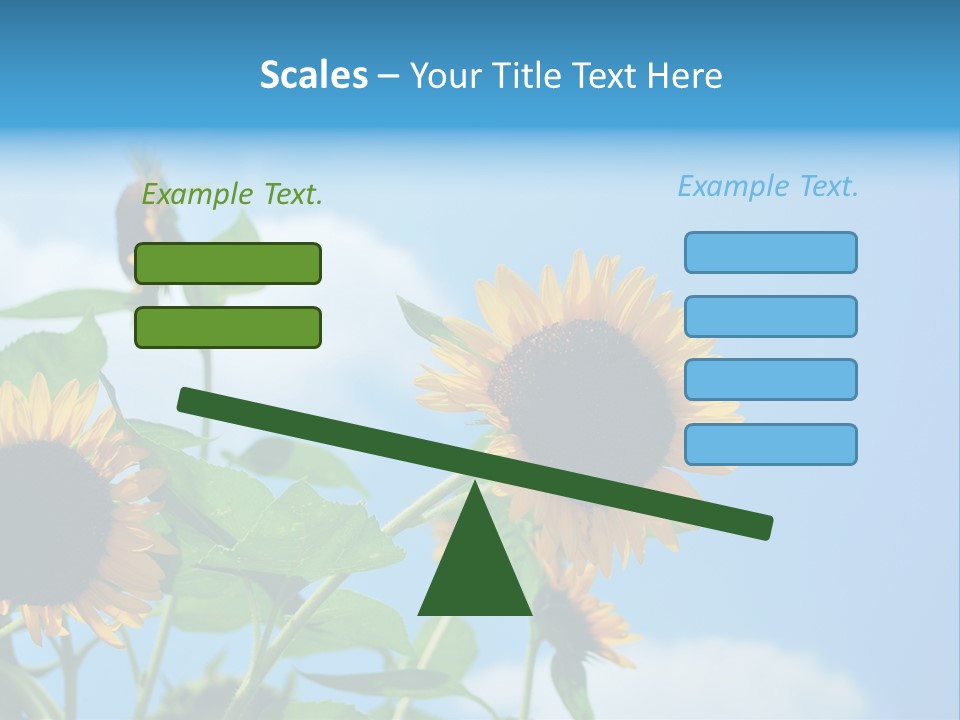 Scales – Your Title Text Here

Example Text.

Example Text.